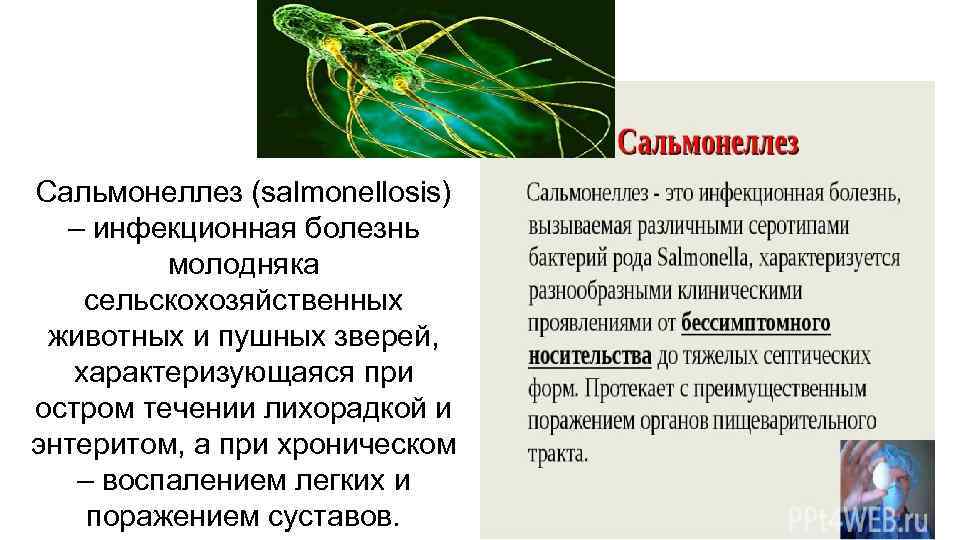 Сальмонеллез (salmonellosis) – инфекционная болезнь молодняка сельскохозяйственных животных и пушных зверей, характеризующаяся при остром течении лихорадкой и энтеритом, а при хроническом – воспалением легких и поражением суставов.

Сальмонеллез

Сальмонеллез - это инфекционная болезнь, вызываемая различными серотипами бактерий рода Salmonella, характеризуется разнообразными клиническими проявлениями от бессимптомного носительства до тяжелых септических форм. Протекает с преимущественным поражением органов пищеварительного тракта.

PPt4WEB.ru